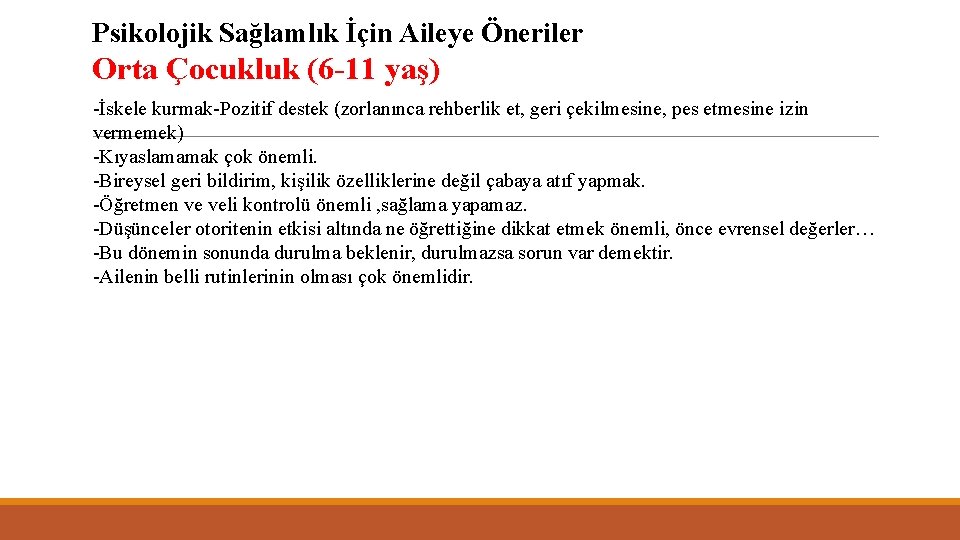 Psikolojik Sağlamlık İçin Aileye Öneriler
Orta Çocukluk (6-11 yaş)

-İskele kurmak-Pozitif destek (zorlanınca rehberlik et, geri çekilmesine, pes etmesine izin vermemek)
-Kıyaslamamak çok önemli.
-Bireysel geri bildirim, kişilik özelliklerine değil çabaya atıf yapmak.
-Öğretmen ve veli kontrolü önemli ,sağlama yapamaz.
-Düşünceler otoritenin etkisi altında ne öğrettiğine dikkat etmek önemli, önce evrensel değerler…
-Bu dönemin sonunda durulma beklenir, durulmazsa sorun var demektir.
-Ailenin belli rutinlerinin olması çok önemlidir.